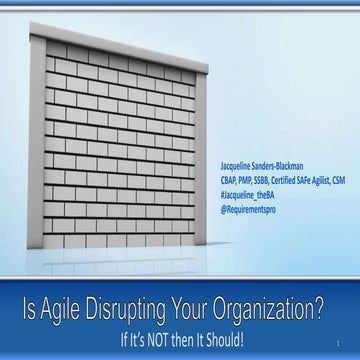 Jacqueline Sanders-Blackman
CBAP, PMP, SSBB, Certified SAFe Agilist, CSM
#Jacqueline_theBA
@Requirementspro

Is Agile Disrupting Your Organization?

If It's NOT then It Should!

1